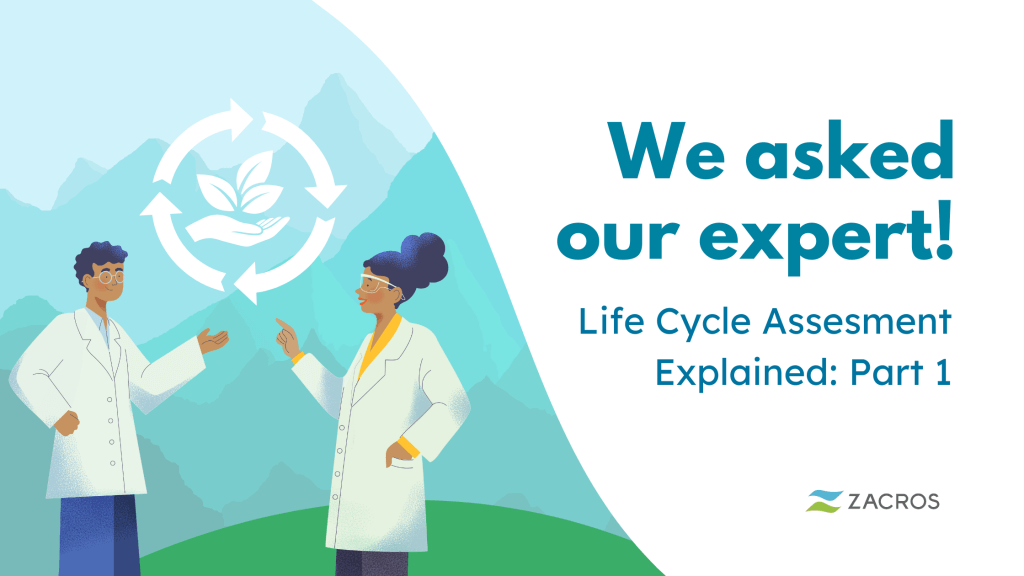 We asked our expert!

Life Cycle Assesment Explained: Part 1

ZACROS